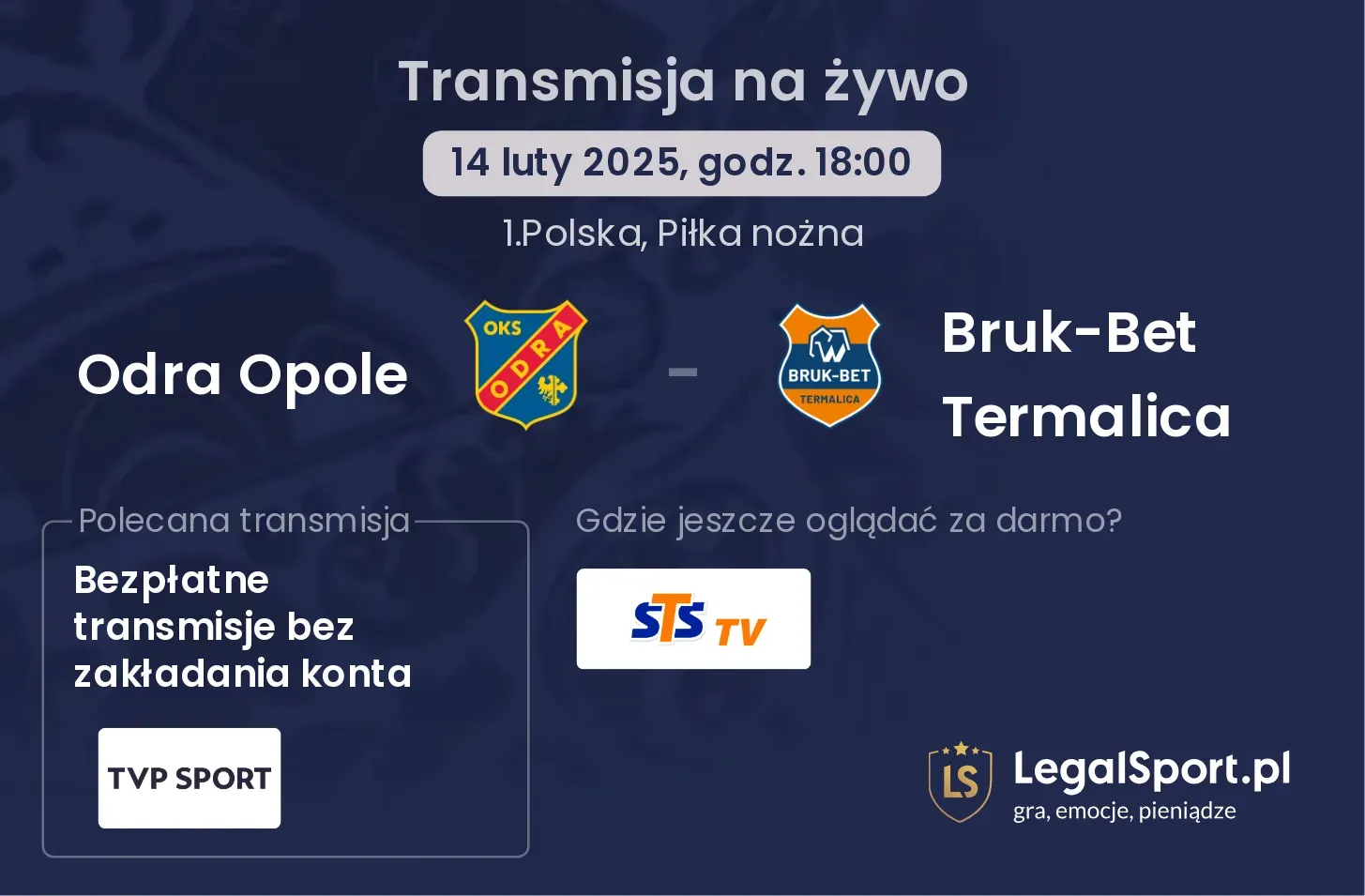 Transmisja na żywo

14 luty 2025, godz. 18:00

1.Polska, Piłka nożna

Odra Opole

OKS ODRA

-

BRUK-BET TERMALICA

Bruk-Bet Termalica

Polecana transmisja

Bezpłatne transmisje bez zakładania konta

TVP SPORT

Gdzie jeszcze oglądać za darmo?

STS TV

LS

LegalSport.pl
gra, emocje, pieniądze